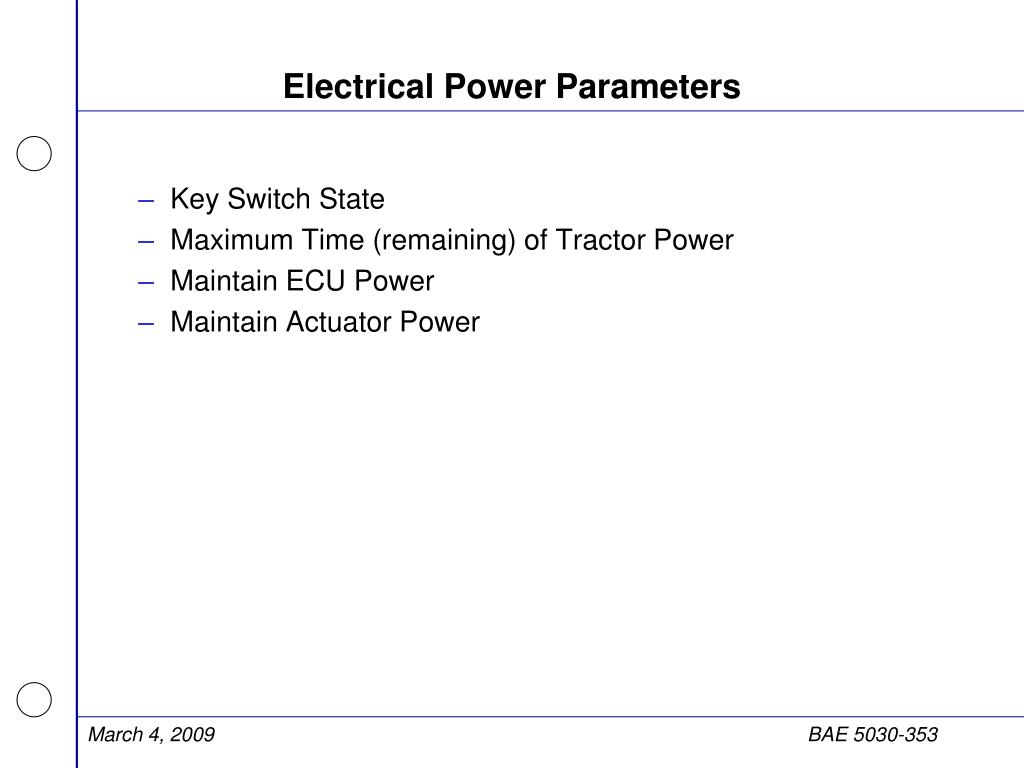 Electrical Power Parameters

– Key Switch State
– Maximum Time (remaining) of Tractor Power
– Maintain ECU Power
– Maintain Actuator Power

March 4, 2009

BAE 5030-353